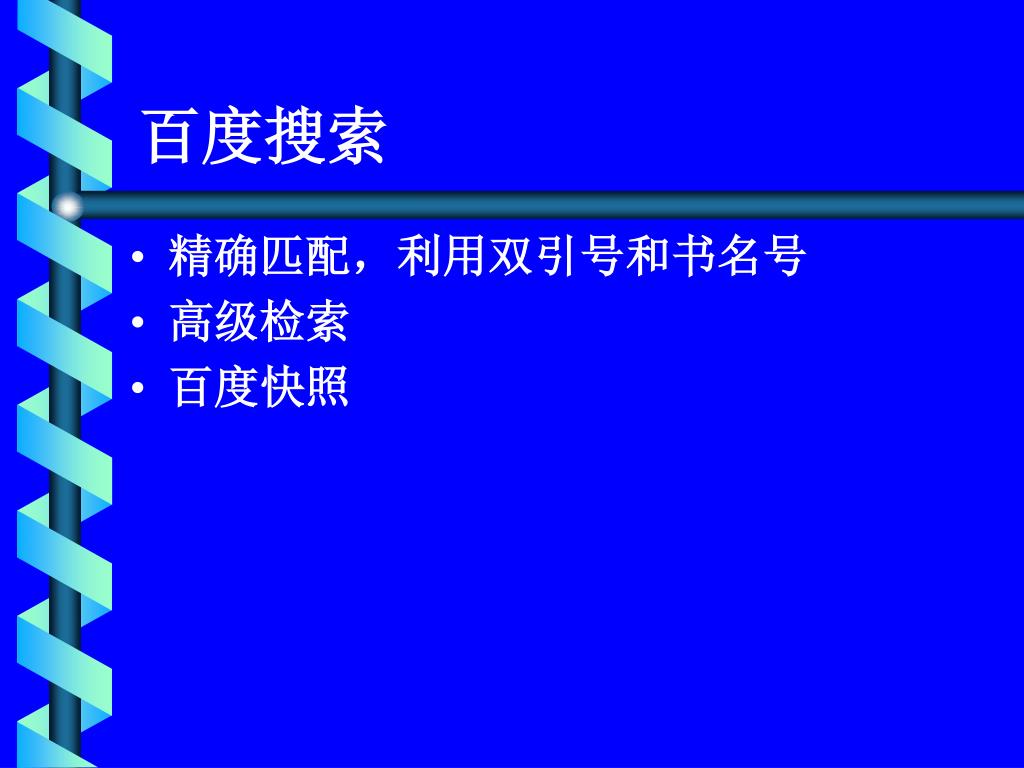 百度搜索

• 精确匹配，利用双引号和书名号
• 高级检索
• 百度快照